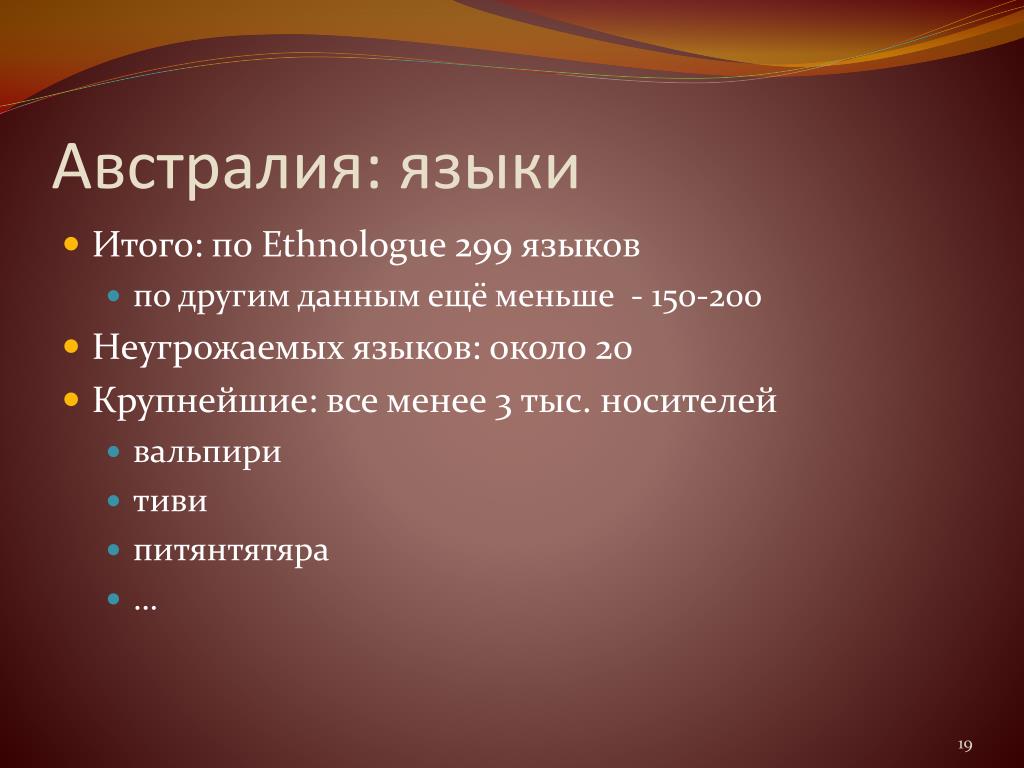 Австралия: языки

Итого: по Ethnologue 299 языков

по другим данным ещё меньше - 150-200

Неугрожаемых языков: около 20

Крупнейшие: все менее 3 тыс. носителей

вальпири

тиви

питянтятяра

…

19